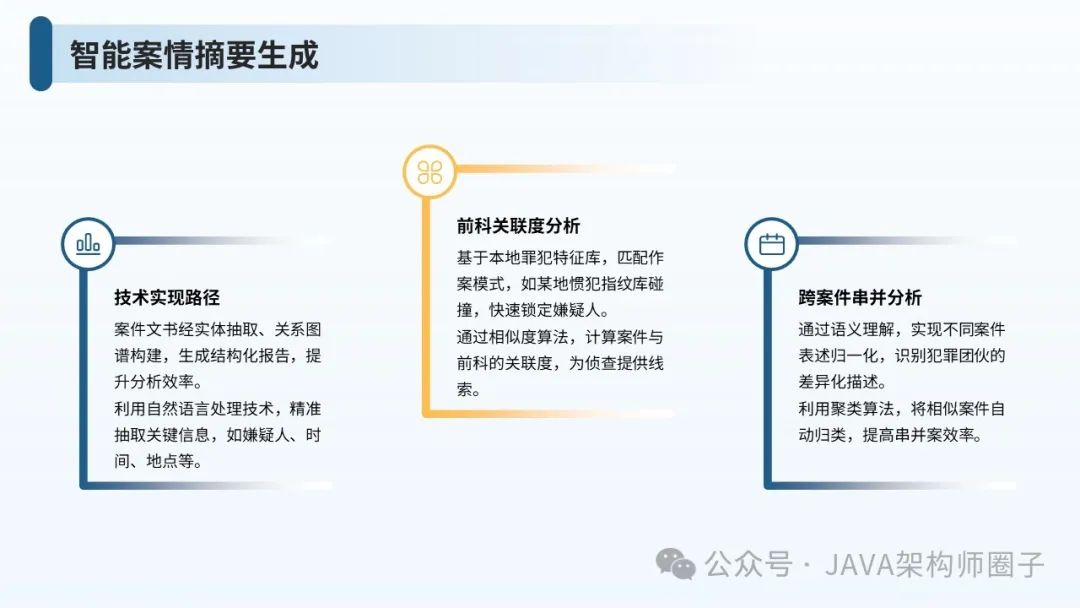 智能案情摘要生成

技术实现路径

案件文书经实体抽取、关系图谱构建，生成结构化报告，提升分析效率。

利用自然语言处理技术，精准抽取关键信息，如嫌疑人、时间、地点等。

前科关联度分析

基于本地罪犯特征库，匹配作案模式，如某地惯犯指纹库碰撞，快速锁定嫌疑人。

通过相似度算法，计算案件与前科的关联度，为侦查提供线索。

跨案件串并分析

通过语义理解，实现不同案件表述归一化，识别犯罪团伙的差异化描述。

利用聚类算法，将相似案件自动归类，提高串并案效率。

公众号 · JAVA架构师圈子